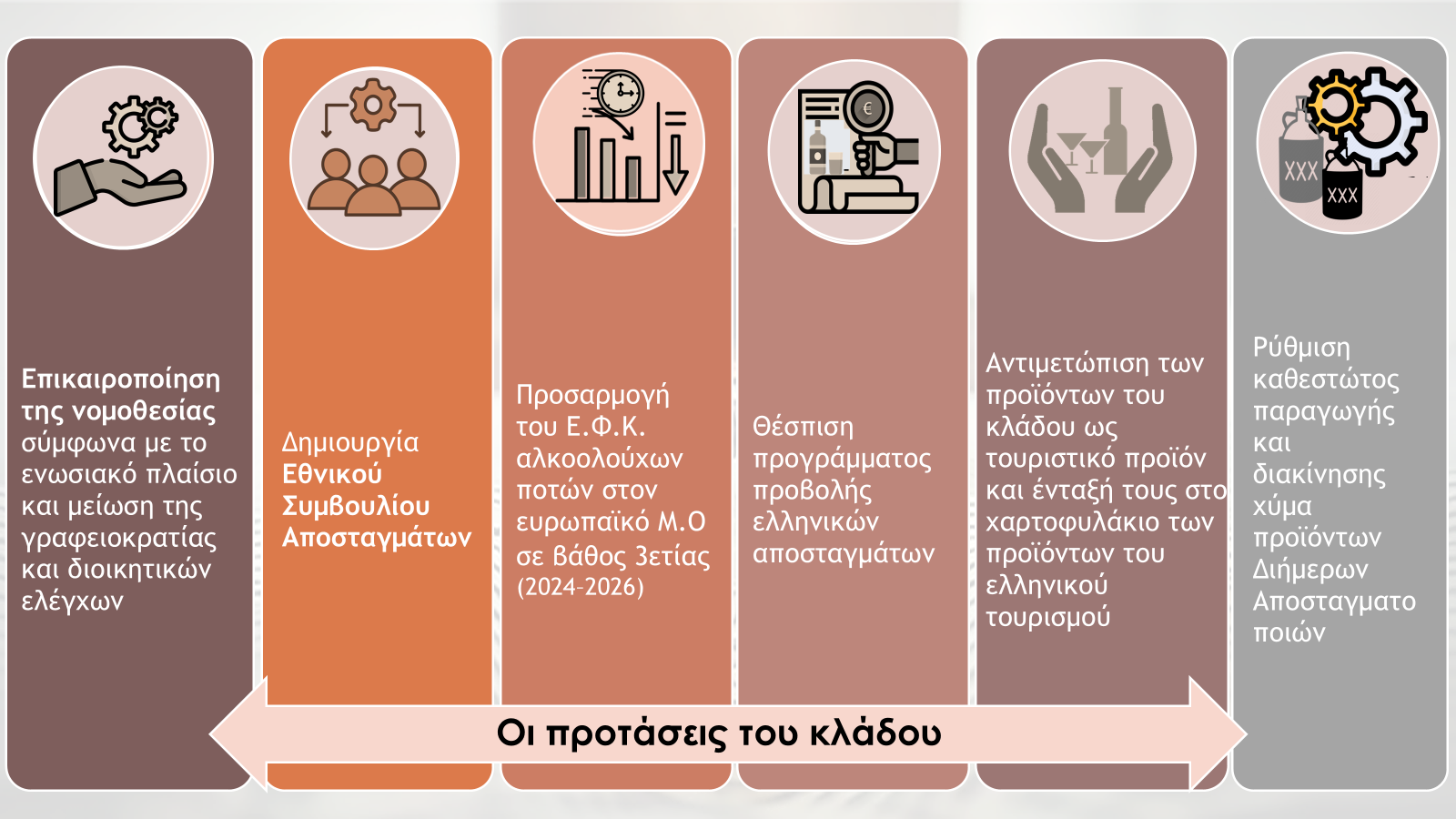 Επικαιροποίηση της νομοθεσίας σύμφωνα με το ενωσιακό πλαίσιο και μείωση της γραφειοκρατίας και διοικητικών ελέγχων

Δημιουργία Εθνικού Συμβουλίου Αποσταγμάτων

Προσαρμογή του Ε.Φ.Κ. αλκοολούχων ποτών στον ευρωπαϊκό Μ.Ο σε βάθος 3ετίας (2024-2026)

Θέσπιση προγράμματος προβολής ελληνικών αποσταγμάτων

Αντιμετώπιση των προϊόντων του κλάδου ως τουριστικό προϊόν και ένταξή τους στο χαρτοφυλάκιο των προϊόντων του ελληνικού τουρισμού

Ρύθμιση καθεστώτος παραγωγής και διακίνησης χύμα προϊόντων Διήμερων Αποσταγματο ποιών

XXX

XXX

Οι προτάσεις του κλάδου